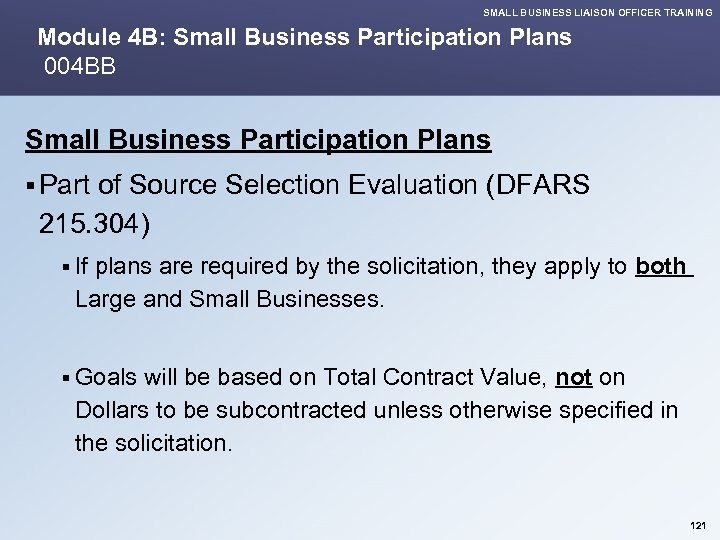 SMALL BUSINESS LIAISON OFFICER TRAINING

Module 4B: Small Business Participation Plans
004BB

Small Business Participation Plans

▪ Part of Source Selection Evaluation (DFARS 215.304)

▪ If plans are required by the solicitation, they apply to both Large and Small Businesses.

▪ Goals will be based on Total Contract Value, not on Dollars to be subcontracted unless otherwise specified in the solicitation.

121